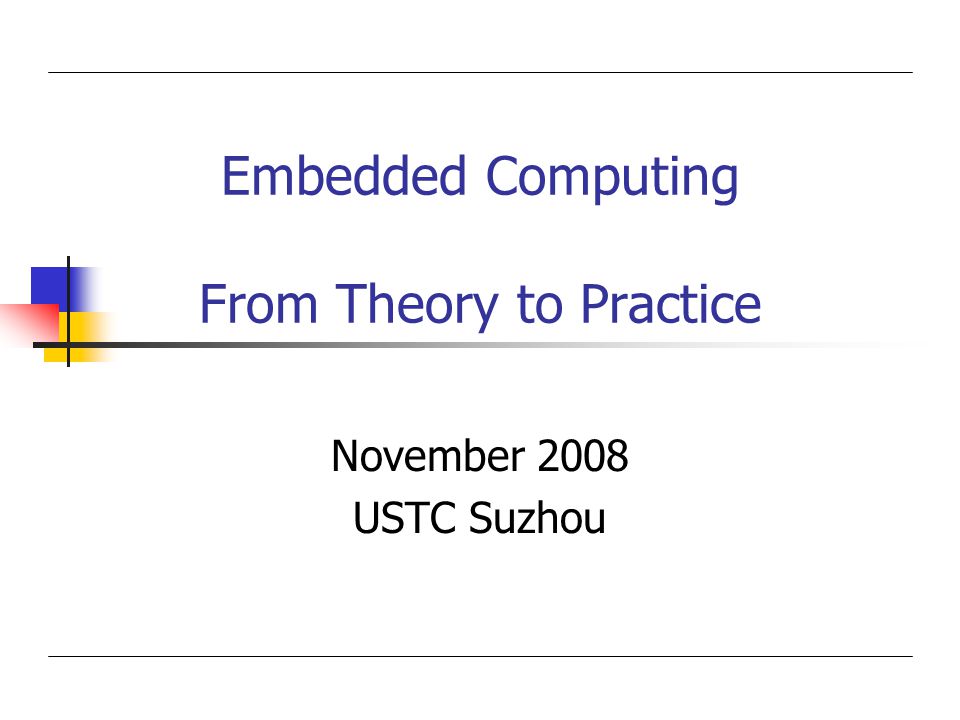 Embedded Computing

From Theory to Practice

November 2008
USTC Suzhou